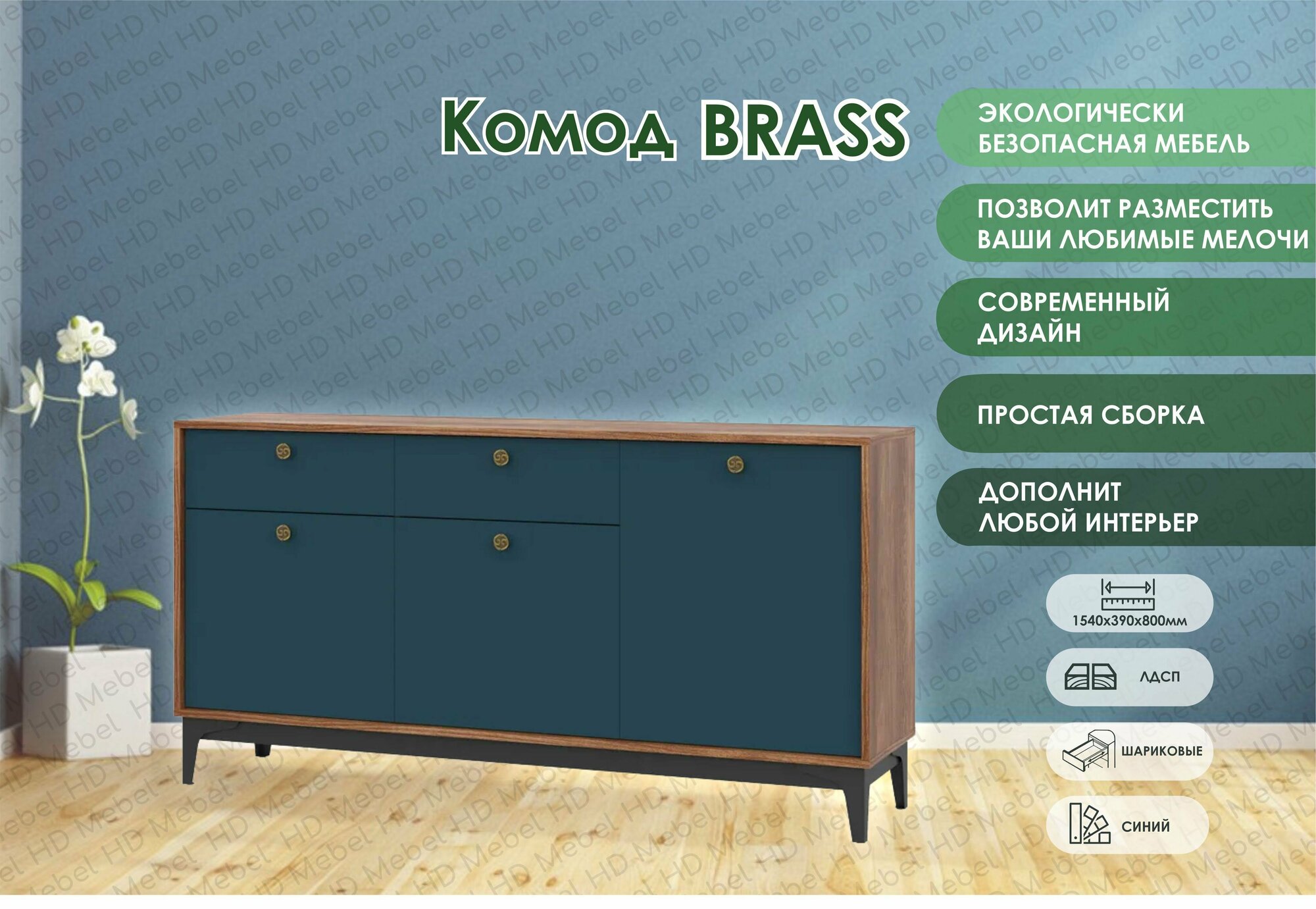 Комод BRASS

ЭКОЛОГИЧЕСКИ БЕЗОПАСНАЯ МЕБЕЛЬ

ПОЗВОЛИТ РАЗМЕСТИТЬ ВАШИ ЛЮБИМЫЕ МЕЛОЧИ

СОВРЕМЕННЫЙ ДИЗАЙН

ПРОСТАЯ СБОРКА

ДОПОЛНИТ ЛЮБОЙ ИНТЕРЬЕР

1540х390х800мм

ЛДСП

ШАРИКОВЫЕ

СИНИЙ

HD Mebel